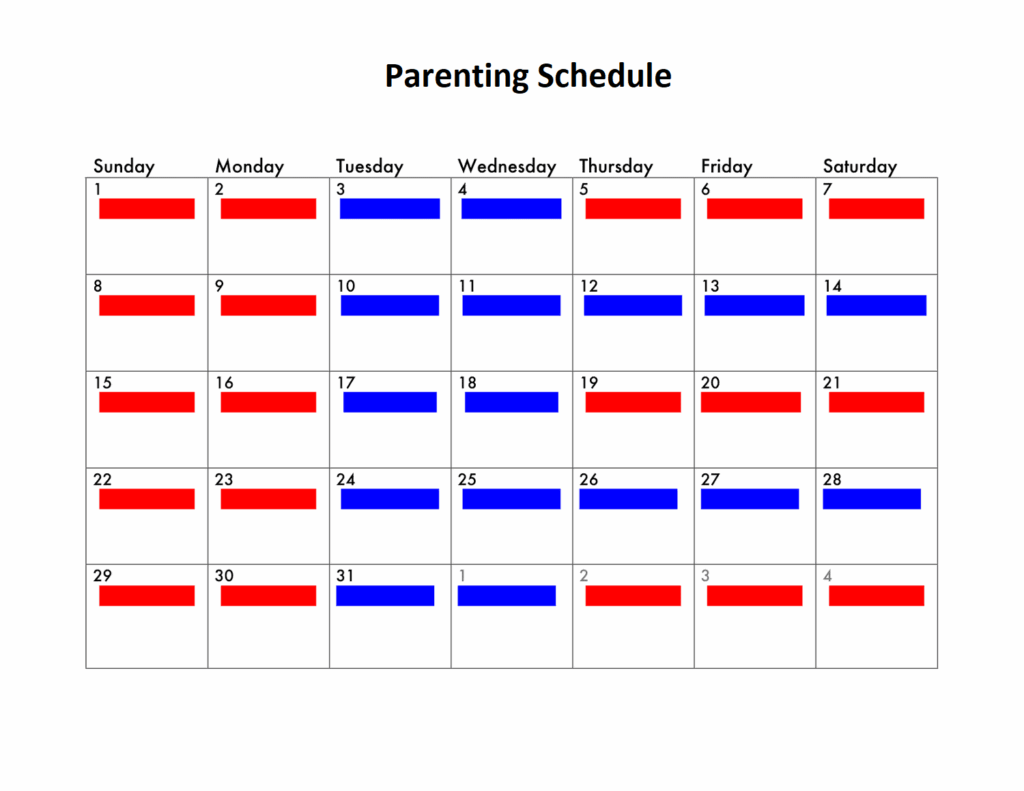 Parenting Schedule

| Sunday | Monday | Tuesday | Wednesday | Thursday | Friday | Saturday |
|---|---|---|---|---|---|---|
| 1 | 2 | 3 | 4 | 5 | 6 | 7 |
| 8 | 9 | 10 | 11 | 12 | 13 | 14 |
| 15 | 16 | 17 | 18 | 19 | 20 | 21 |
| 22 | 23 | 24 | 25 | 26 | 27 | 28 |
| 29 | 30 | 31 | 1 | 2 | 3 | 4 |